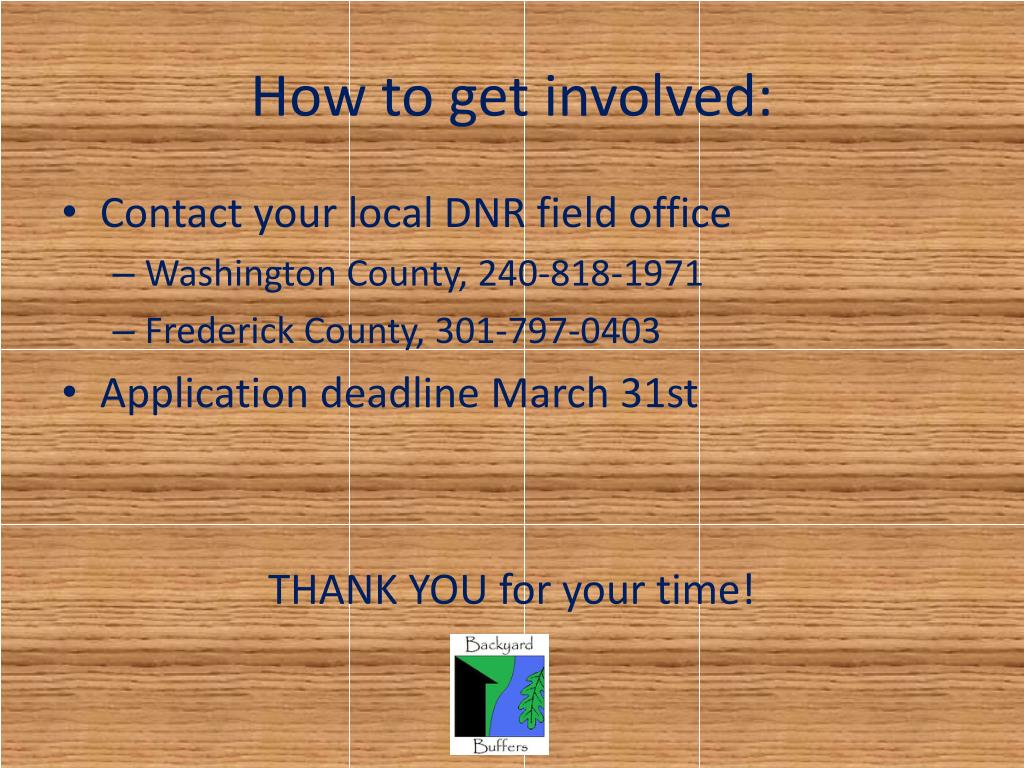 How to get involved:

• Contact your local DNR field office
– Washington County, 240-818-1971
– Frederick County, 301-797-0403
• Application deadline March 31st

THANK YOU for your time!

Backyard
Buffers